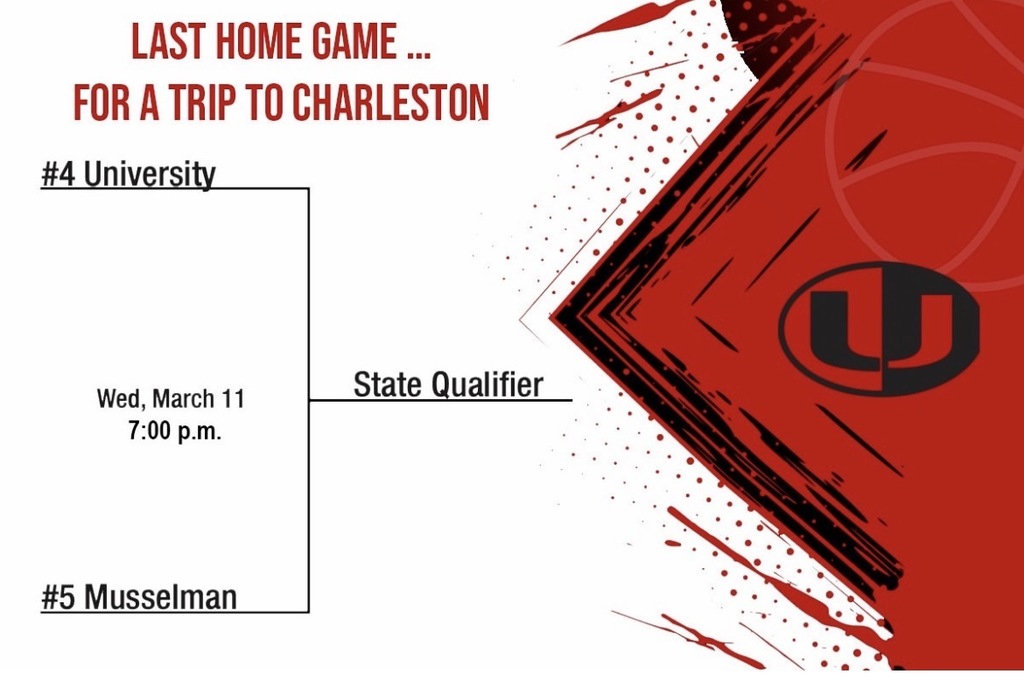 LAST HOME GAME ...
FOR A TRIP TO CHARLESTON

#4 University

Wed, March 11
7:00 p.m.

State Qualifier

#5 Musselman

U